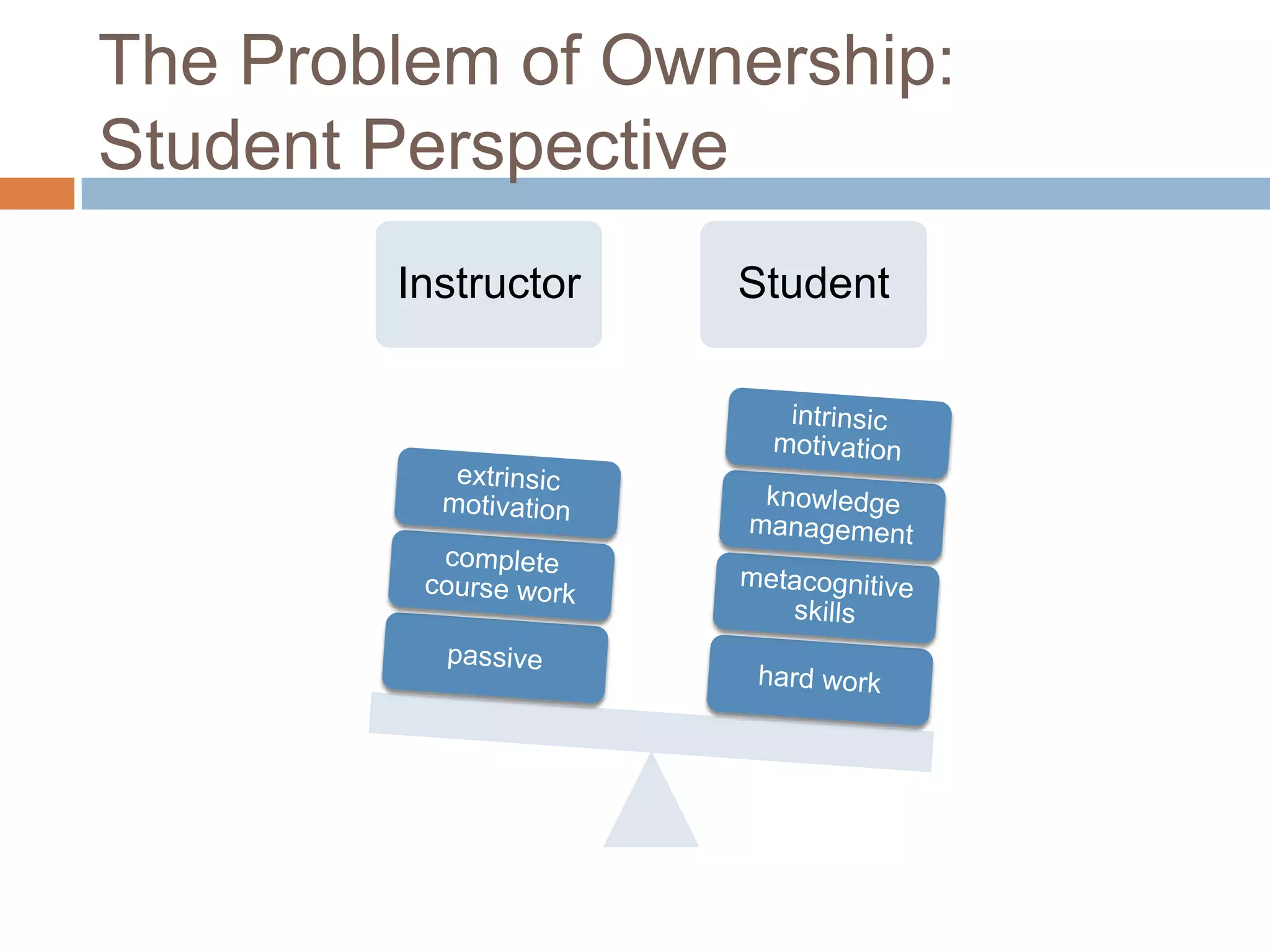 The Problem of Ownership: Student Perspective

Instructor

Student

extrinsic motivation

complete course work

passive

intrinsic motivation

knowledge management

metacognitive skills

hard work